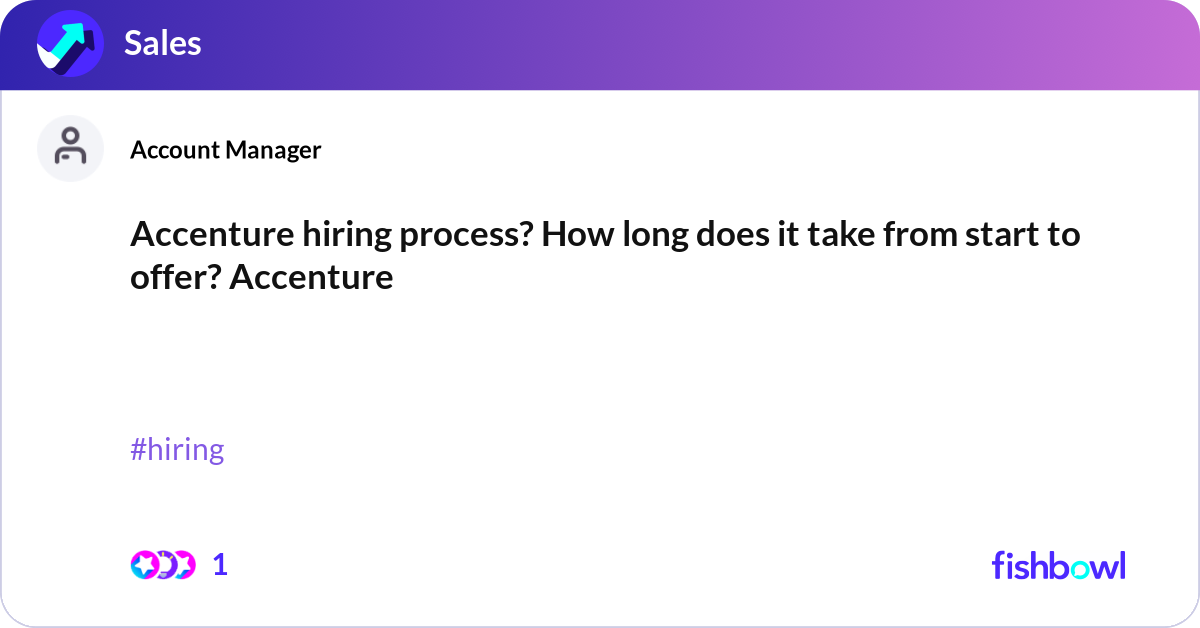 Sales

Account Manager

Accenture hiring process? How long does it take from start to offer? Accenture

#hiring

1

fishbowl